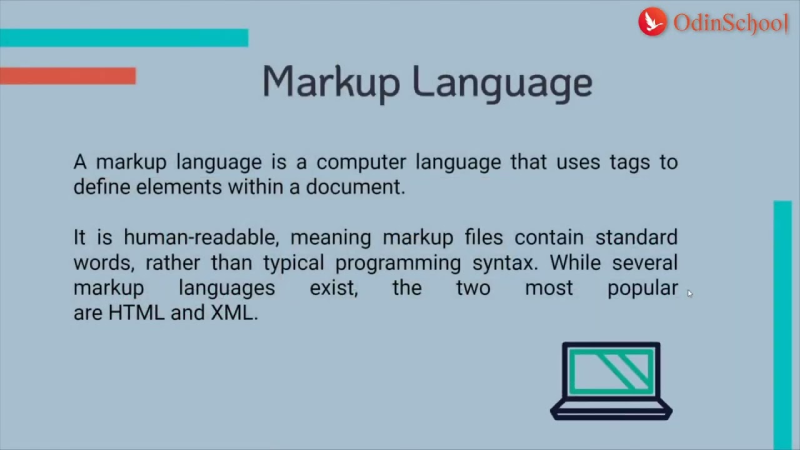 OdinSchool

Markup Language

A markup language is a computer language that uses tags to define elements within a document.

It is human-readable, meaning markup files contain standard words, rather than typical programming syntax. While several markup languages exist, the two most popular are HTML and XML.